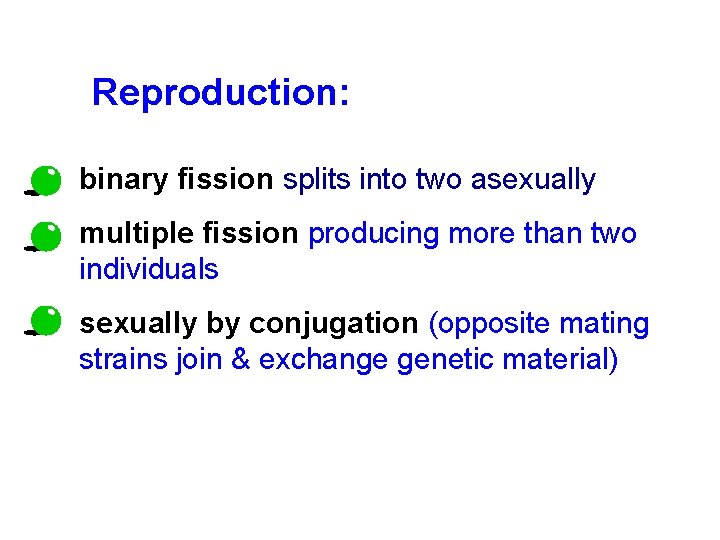 Reproduction:

binary fission splits into two asexually

multiple fission producing more than two individuals

sexually by conjugation (opposite mating strains join & exchange genetic material)